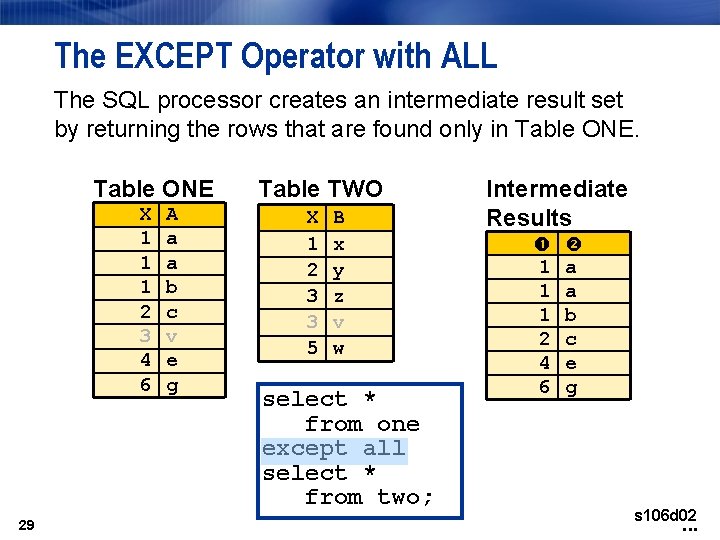 The EXCEPT Operator with ALL

The SQL processor creates an intermediate result set by returning the rows that are found only in Table ONE.

Table ONE

| X | A |
|---|---|
| 1 | a |
| 1 | a |
| 1 | b |
| 2 | c |
| 3 | v |
| 4 | e |
| 6 | g |

Table TWO

| X | B |
|---|---|
| 1 | x |
| 2 | y |
| 3 | z |
| 3 | v |
| 5 | w |

Intermediate Results

| ❶ | ❷ |
|---|---|
| 1 | a |
| 1 | a |
| 1 | b |
| 2 | c |
| 4 | e |
| 6 | g |

select *
from one
except all
select *
from two;

29

s106d02

...